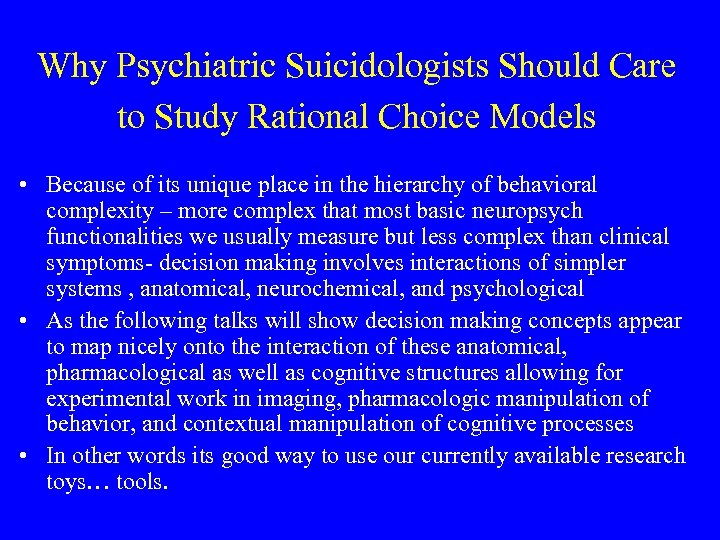 Why Psychiatric Suicidologists Should Care to Study Rational Choice Models

• Because of its unique place in the hierarchy of behavioral complexity – more complex that most basic neuropsych functionalities we usually measure but less complex than clinical symptoms- decision making involves interactions of simpler systems , anatomical, neurochemical, and psychological
• As the following talks will show decision making concepts appear to map nicely onto the interaction of these anatomical, pharmacological as well as cognitive structures allowing for experimental work in imaging, pharmacologic manipulation of behavior, and contextual manipulation of cognitive processes
• In other words its good way to use our currently available research toys… tools.